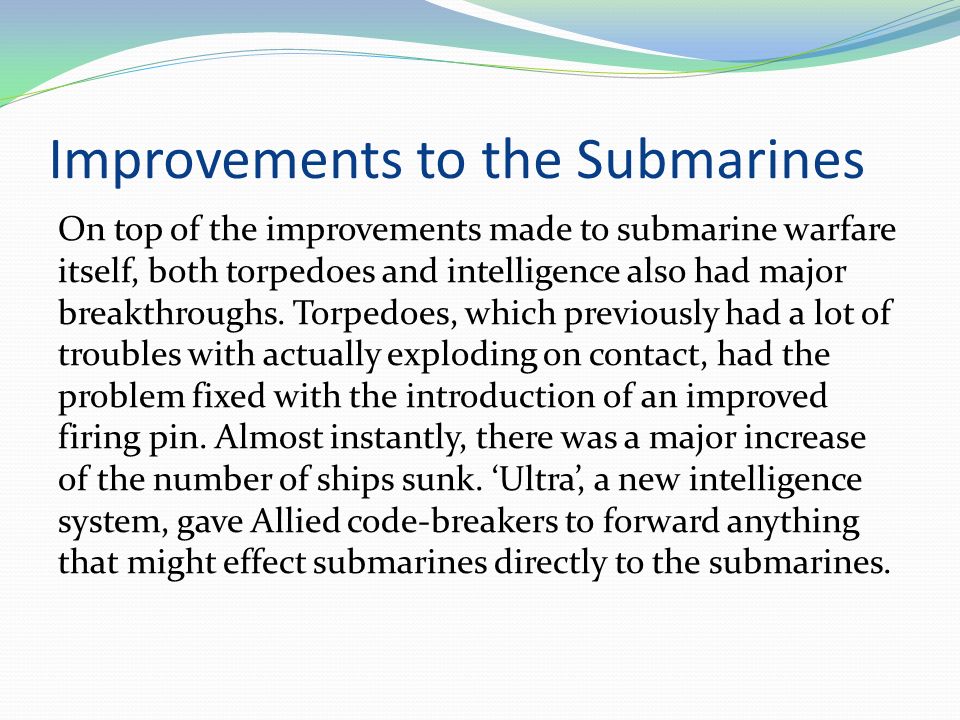 Improvements to the Submarines

On top of the improvements made to submarine warfare itself, both torpedoes and intelligence also had major breakthroughs. Torpedoes, which previously had a lot of troubles with actually exploding on contact, had the problem fixed with the introduction of an improved firing pin. Almost instantly, there was a major increase of the number of ships sunk. ‘Ultra’, a new intelligence system, gave Allied code-breakers to forward anything that might effect submarines directly to the submarines.